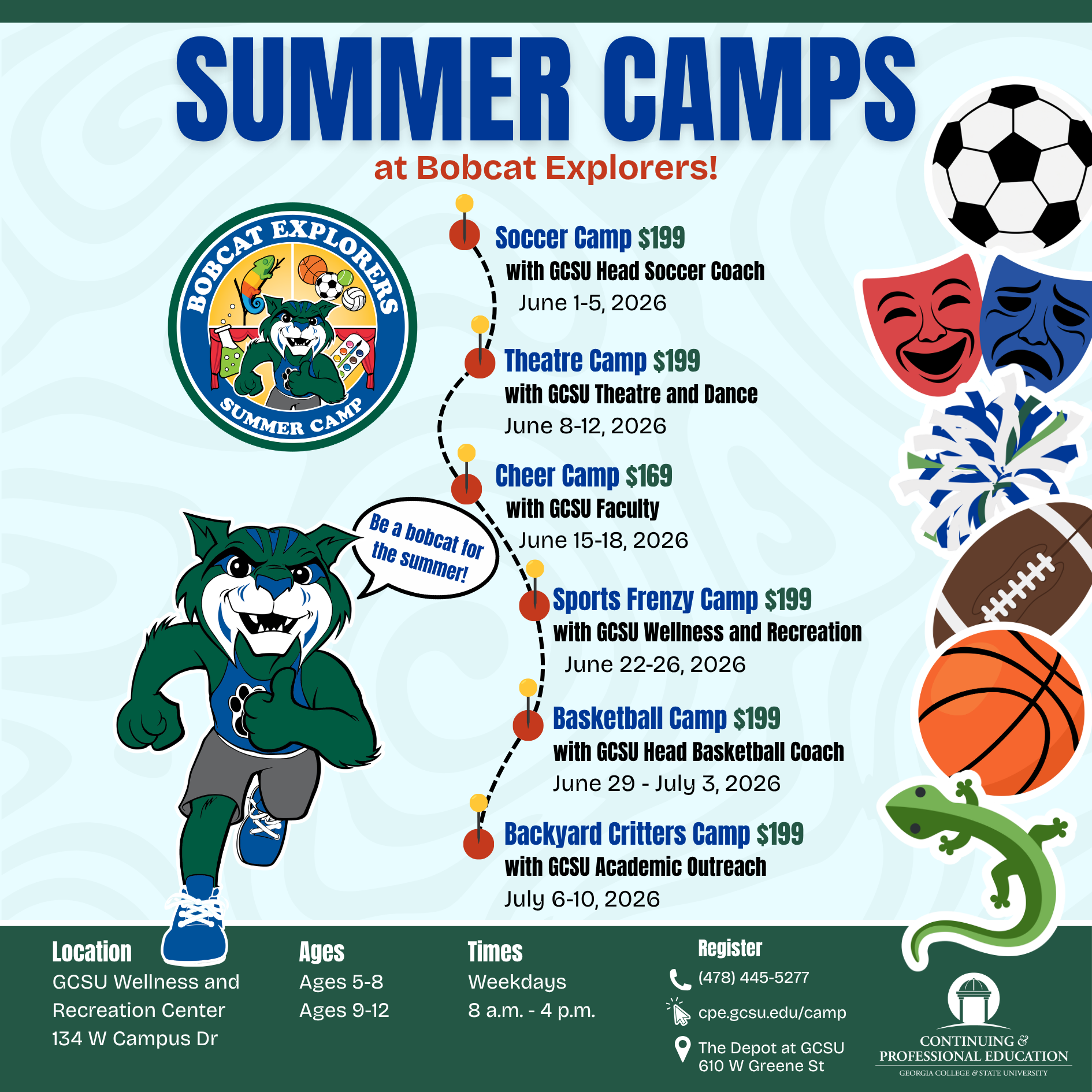 SUMMER CAMPS

at Bobcat Explorers!

BOBCAT EXPLORERS
SUMMER CAMP

Be a bobcat for the summer!

Soccer Camp $199
with GCSU Head Soccer Coach
June 1-5, 2026

Theatre Camp $199
with GCSU Theatre and Dance
June 8-12, 2026

Cheer Camp $169
with GCSU Faculty
June 15-18, 2026

Sports Frenzy Camp $199
with GCSU Wellness and Recreation
June 22-26, 2026

Basketball Camp $199
with GCSU Head Basketball Coach
June 29 - July 3, 2026

Backyard Critters Camp $199
with GCSU Academic Outreach
July 6-10, 2026

Location
GCSU Wellness and Recreation Center
134 W Campus Dr

Ages
Ages 5-8
Ages 9-12

Times
Weekdays
8 a.m. - 4 p.m.

Register
(478) 445-5277
cpe.gcsu.edu/camp
The Depot at GCSU
610 W Greene St

CONTINUING & PROFESSIONAL EDUCATION
GEORGIA COLLEGE & STATE UNIVERSITY